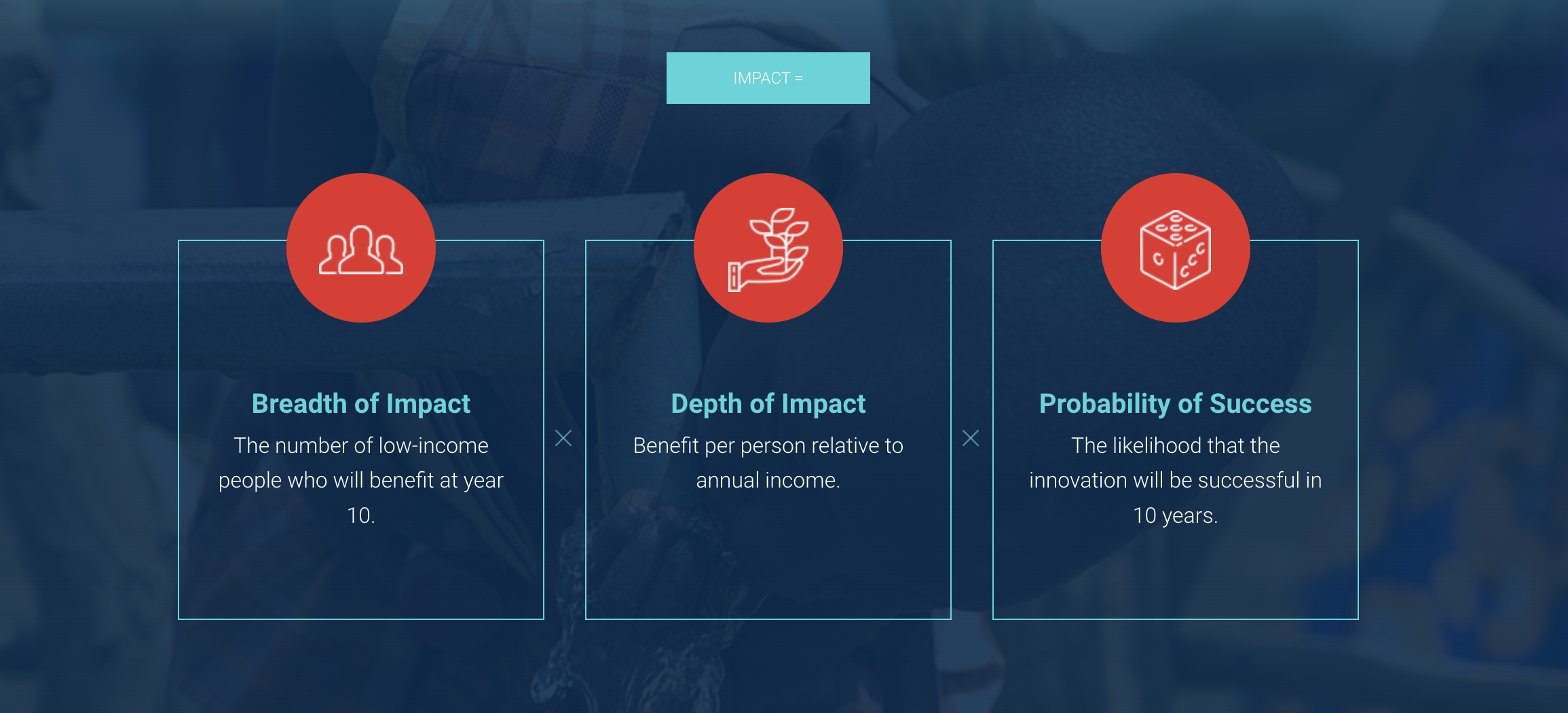 IMPACT =

Breadth of Impact

The number of low-income people who will benefit at year 10.

×

Depth of Impact

Benefit per person relative to annual income.

×

Probability of Success

The likelihood that the innovation will be successful in 10 years.